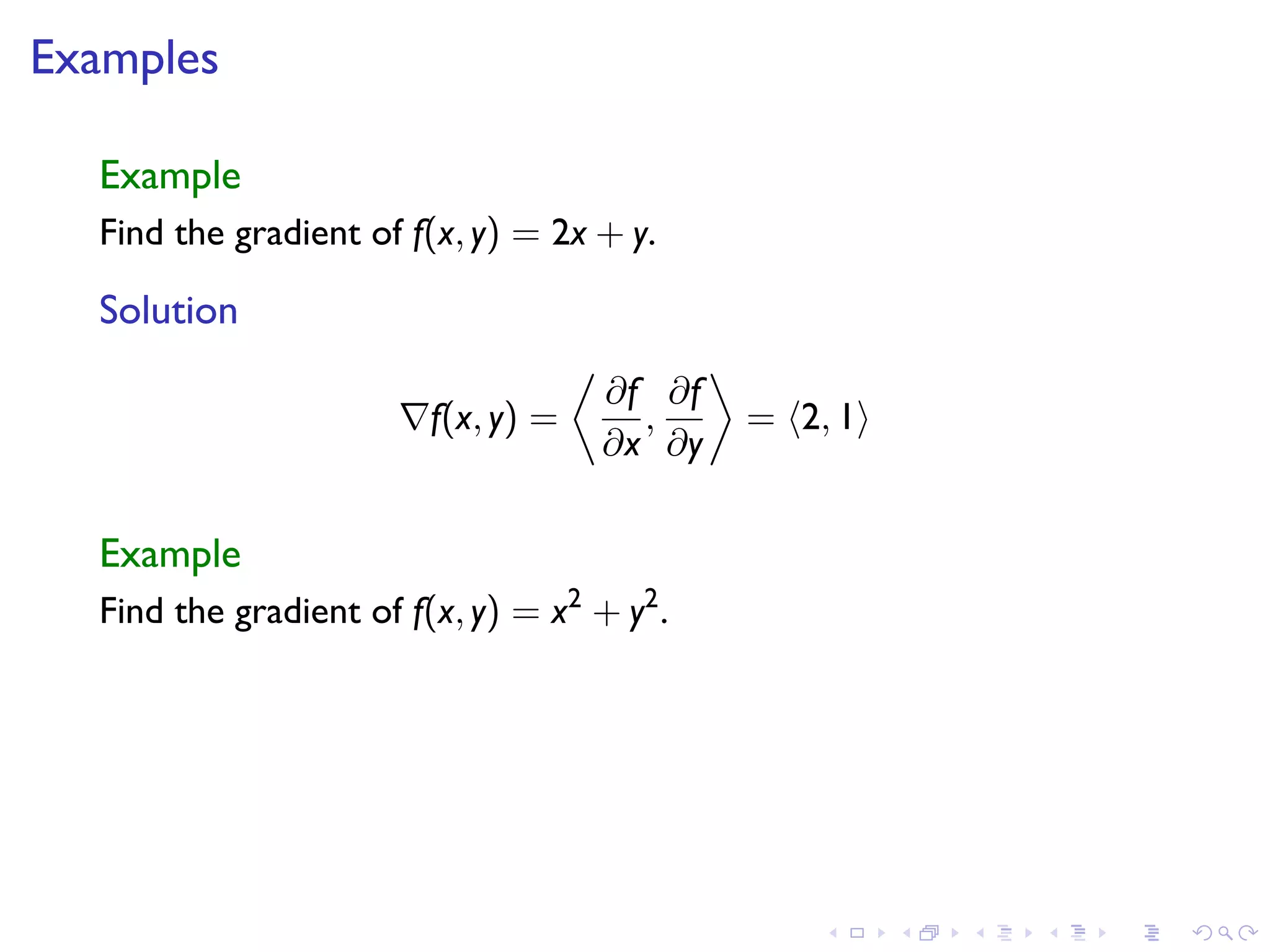 Examples

Example
Find the gradient of $f(x, y) = 2x + y$.

Solution

$$\nabla f(x, y) = \left\langle \frac{\partial f}{\partial x}, \frac{\partial f}{\partial y} \right\rangle = \langle 2, 1 \rangle$$

Example
Find the gradient of $f(x, y) = x^2 + y^2$.